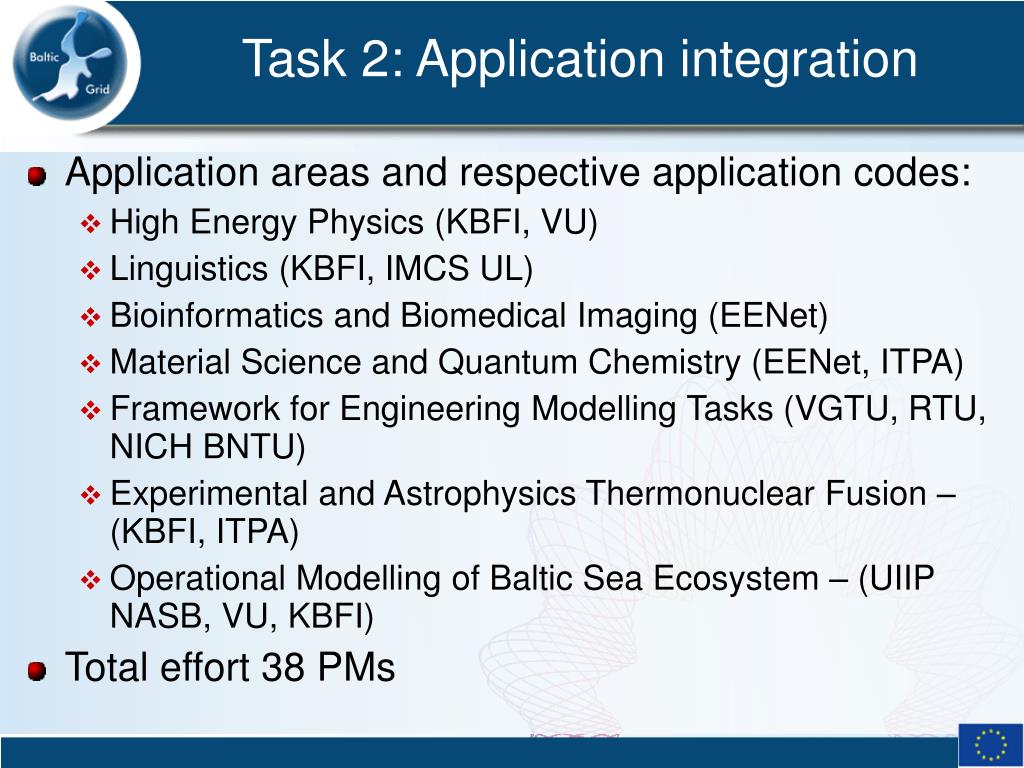 Baltic Grid

Task 2: Application integration

Application areas and respective application codes:

High Energy Physics (KBFI, VU)

Linguistics (KBFI, IMCS UL)

Bioinformatics and Biomedical Imaging (EENet)

Material Science and Quantum Chemistry (EENet, ITPA)

Framework for Engineering Modelling Tasks (VGTU, RTU, NICH BNTU)

Experimental and Astrophysics Thermonuclear Fusion – (KBFI, ITPA)

Operational Modelling of Baltic Sea Ecosystem – (UIIP NASB, VU, KBFI)

Total effort 38 PMs